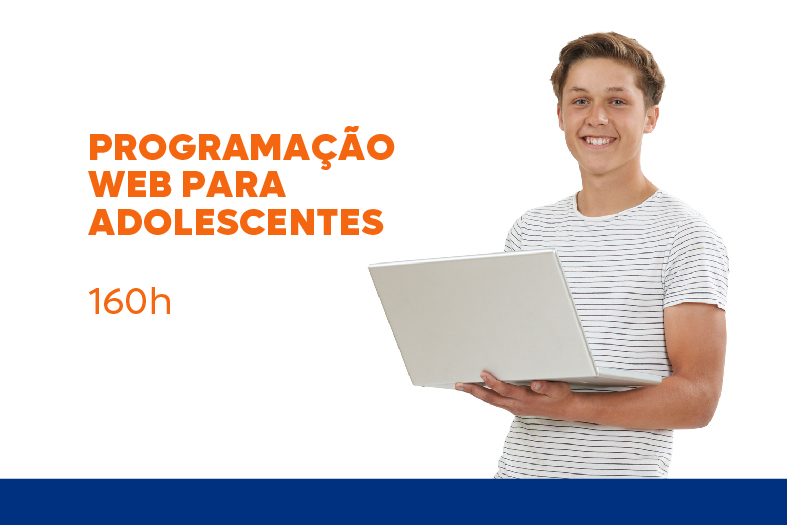 PROGRAMAÇÃO WEB PARA ADOLESCENTES

160h